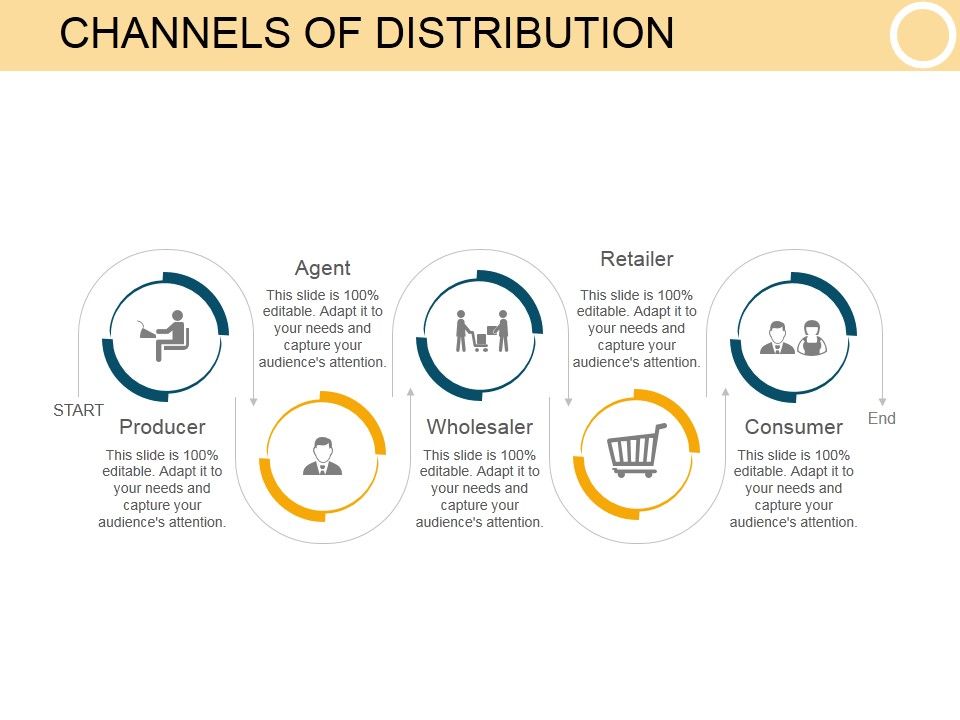 CHANNELS OF DISTRIBUTION

START

Producer

This slide is 100% editable. Adapt it to your needs and capture your audience's attention.

Agent

This slide is 100% editable. Adapt it to your needs and capture your audience's attention.

Wholesaler

This slide is 100% editable. Adapt it to your needs and capture your audience's attention.

Retailer

This slide is 100% editable. Adapt it to your needs and capture your audience's attention.

Consumer

This slide is 100% editable. Adapt it to your needs and capture your audience's attention.

End